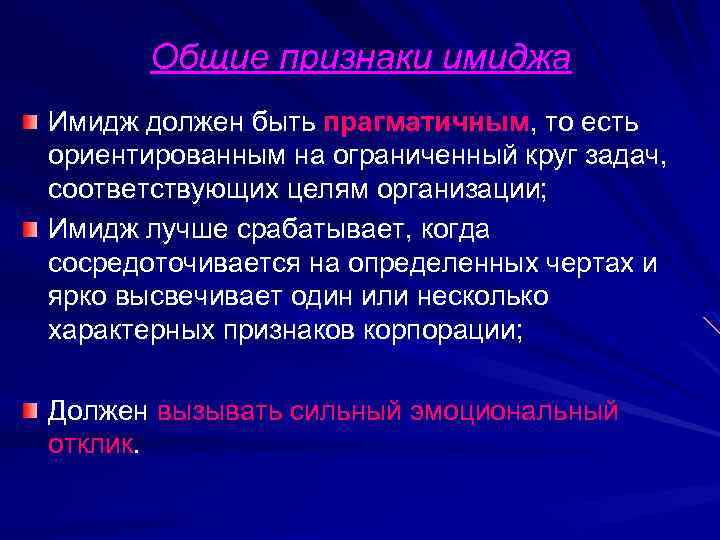 Общие признаки имиджа

Имидж должен быть прагматичным, то есть ориентированным на ограниченный круг задач, соответствующих целям организации;

Имидж лучше срабатывает, когда сосредоточивается на определенных чертах и ярко высвечивает один или несколько характерных признаков корпорации;

Должен вызывать сильный эмоциональный отклик.